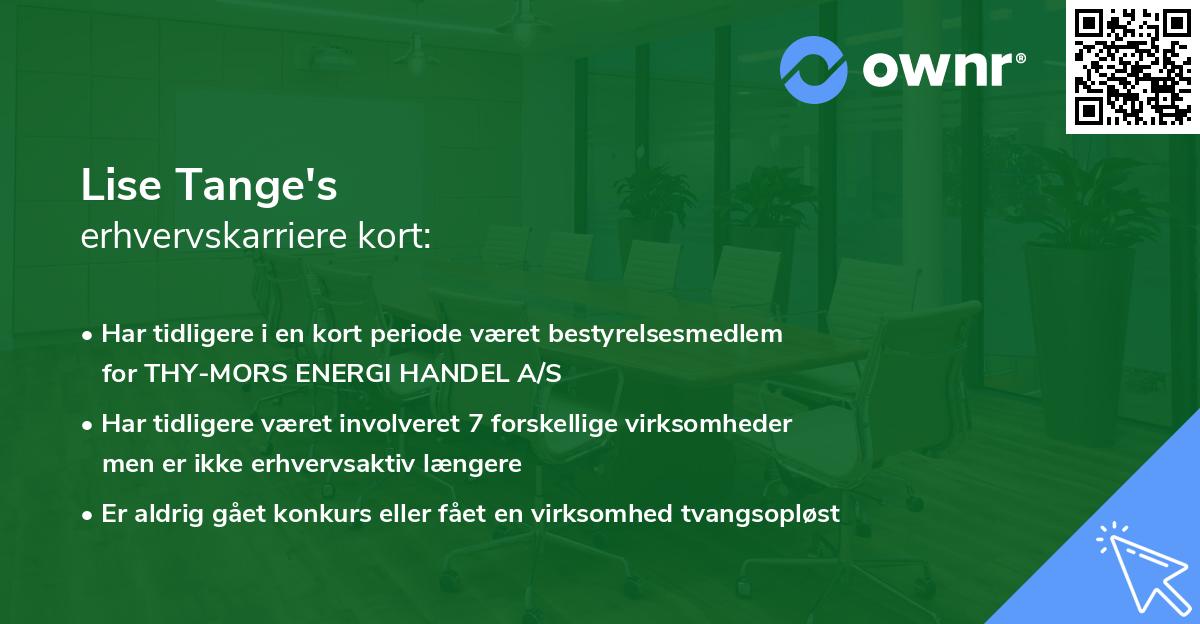 ownr®

Lise Tange's
erhvervskarriere kort:

• Har tidligere i en kort periode været bestyrelsesmedlem for THY-MORS ENERGI HANDEL A/S

• Har tidligere været involveret 7 forskellige virksomheder men er ikke erhvervsaktiv længere

• Er aldrig gået konkurs eller fået en virksomhed tvangsopløst